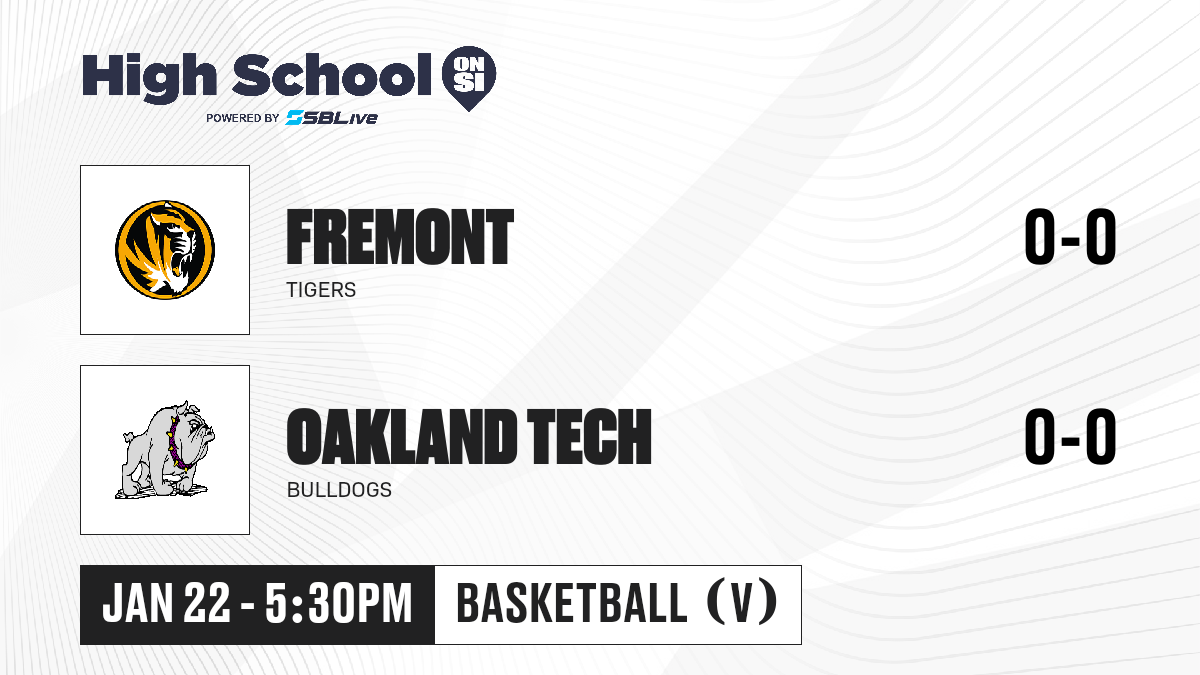 High School ON SI
POWERED BY SBLive

FREMONT
TIGERS
0-0

OAKLAND TECH
BULLDOGS
0-0

JAN 22 - 5:30PM
BASKETBALL (V)